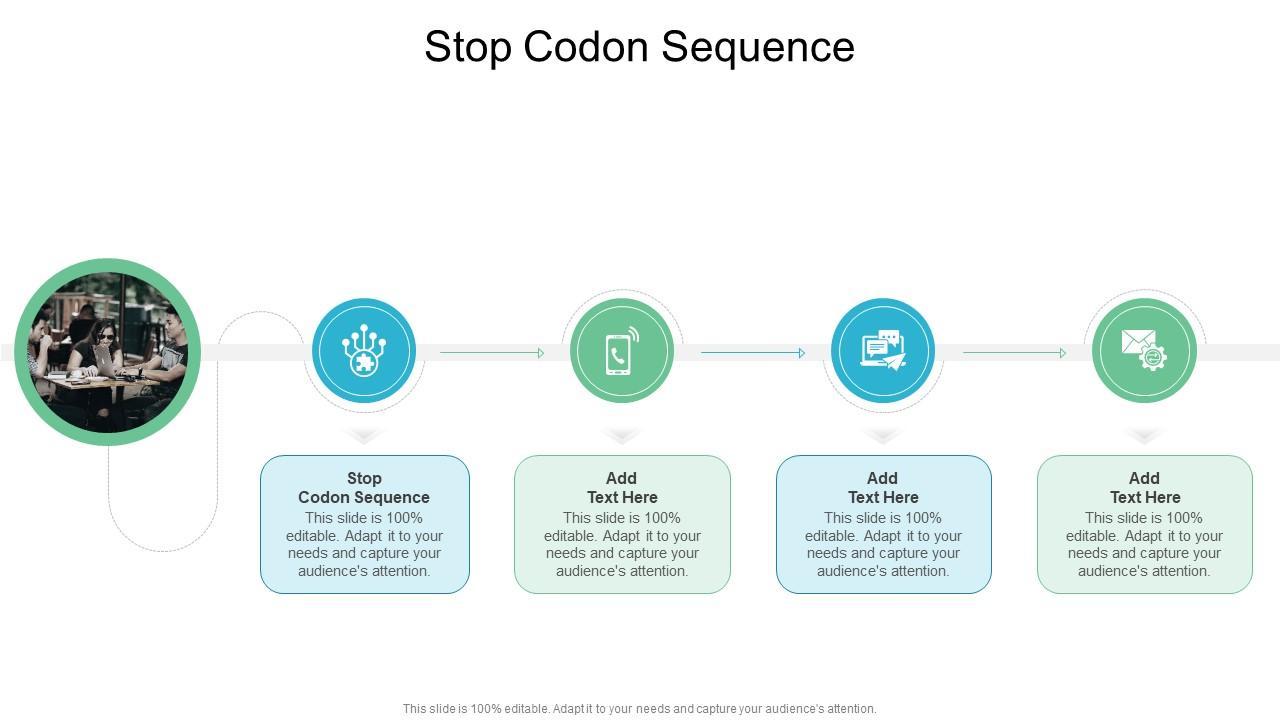 Stop Codon Sequence

Stop
Codon Sequence
This slide is 100% editable. Adapt it to your needs and capture your audience's attention.

Add
Text Here
This slide is 100% editable. Adapt it to your needs and capture your audience's attention.

Add
Text Here
This slide is 100% editable. Adapt it to your needs and capture your audience's attention.

Add
Text Here
This slide is 100% editable. Adapt it to your needs and capture your audience's attention.

This slide is 100% editable. Adapt it to your needs and capture your audience's attention.